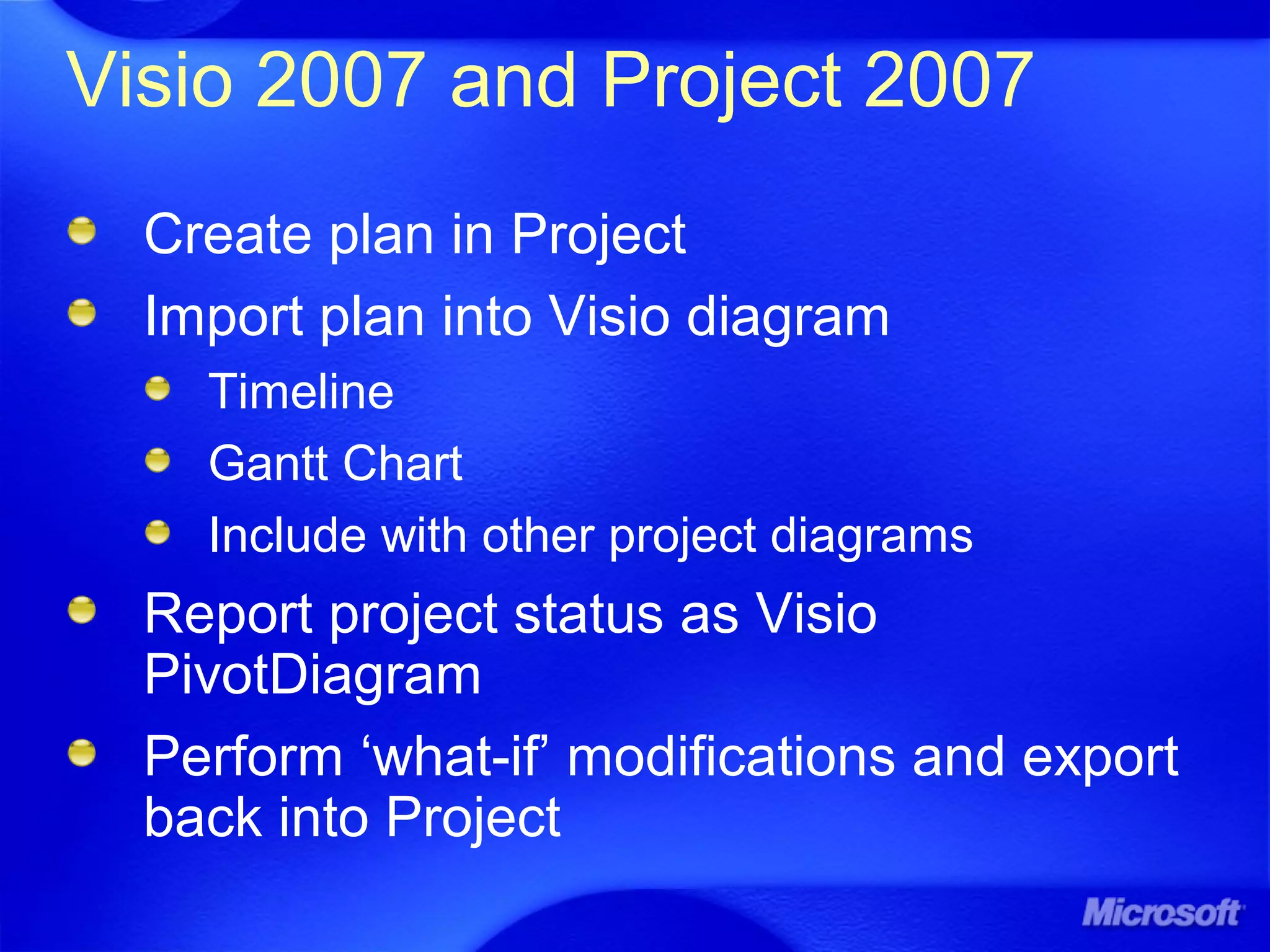 Visio 2007 and Project 2007

Create plan in Project

Import plan into Visio diagram

Timeline

Gantt Chart

Include with other project diagrams

Report project status as Visio PivotDiagram

Perform ‘what-if’ modifications and export back into Project

Microsoft